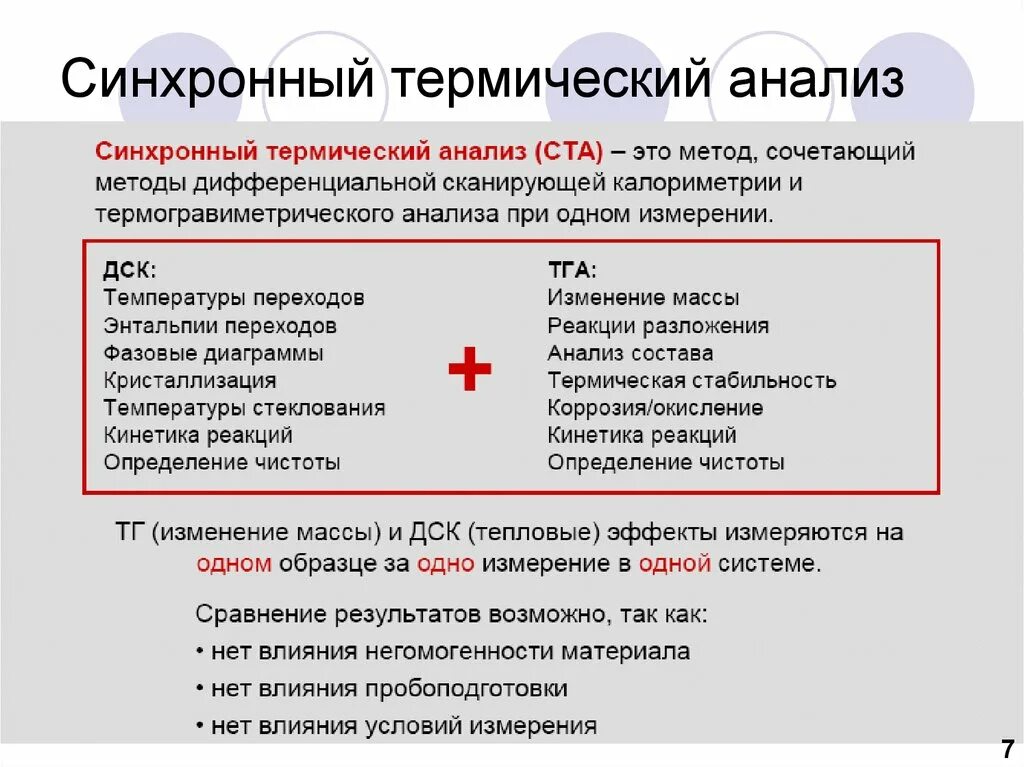 Синхронный термический анализ

Синхронный термический анализ (СТА) – это метод, сочетающий методы дифференциальной сканирующей калориметрии и термогравиметрического анализа при одном измерении.

ДСК:
Температуры переходов
Энтальпии переходов
Фазовые диаграммы
Кристаллизация
Температуры стеклования
Кинетика реакций
Определение чистоты

+

ТГА:
Изменение массы
Реакции разложения
Анализ состава
Термическая стабильность
Коррозия/окисление
Кинетика реакций
Определение чистоты

ТГ (изменение массы) и ДСК (тепловые) эффекты измеряются на одном образце за одно измерение в одной системе.

Сравнение результатов возможно, так как:
• нет влияния негомогенности материала
• нет влияния пробоподготовки
• нет влияния условий измерения

7